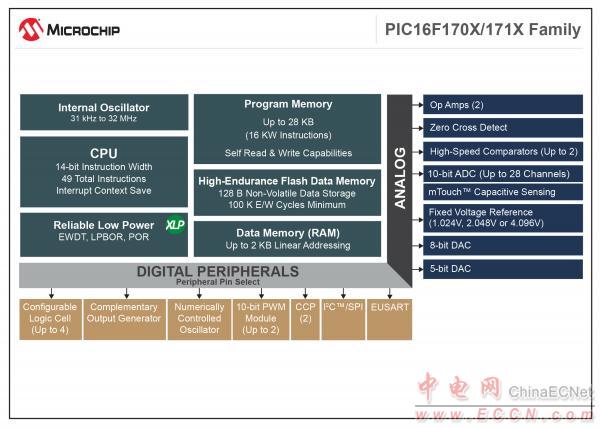 MICROCHIP

PIC16F170X/171X Family

Internal Oscillator
31 kHz to 32 MHz

CPU
14-bit Instruction Width
49 Total Instructions
Interrupt Context Save

Reliable Low Power
EWDT, LPBOR, POR
XLP

Program Memory
Up to 28 KB
(16 KW Instructions)
Self Read & Write Capabilities

High-Endurance Flash Data Memory
128 B Non-Volatile Data Storage
100 K E/W Cycles Minimum

Data Memory (RAM)
Up to 2 KB Linear Addressing

ANALOG

Op Amps (2)
Zero Cross Detect
High-Speed Comparators (Up to 2)
10-bit ADC (Up to 28 Channels)
mTouch™ Capacitive Sensing
Fixed Voltage Reference (1.024V, 2.048V or 4.096V)
8-bit DAC
5-bit DAC

DIGITAL PERIPHERALS
Peripheral Pin Select

Configurable Logic Cell (Up to 4)
Complementary Output Generator
Numerically Controlled Oscillator
10-bit PWM Module (Up to 2)
CCP (2)
I²C™/SPI
EUSART

中电网 ChinaECNet
www.ECCN.com